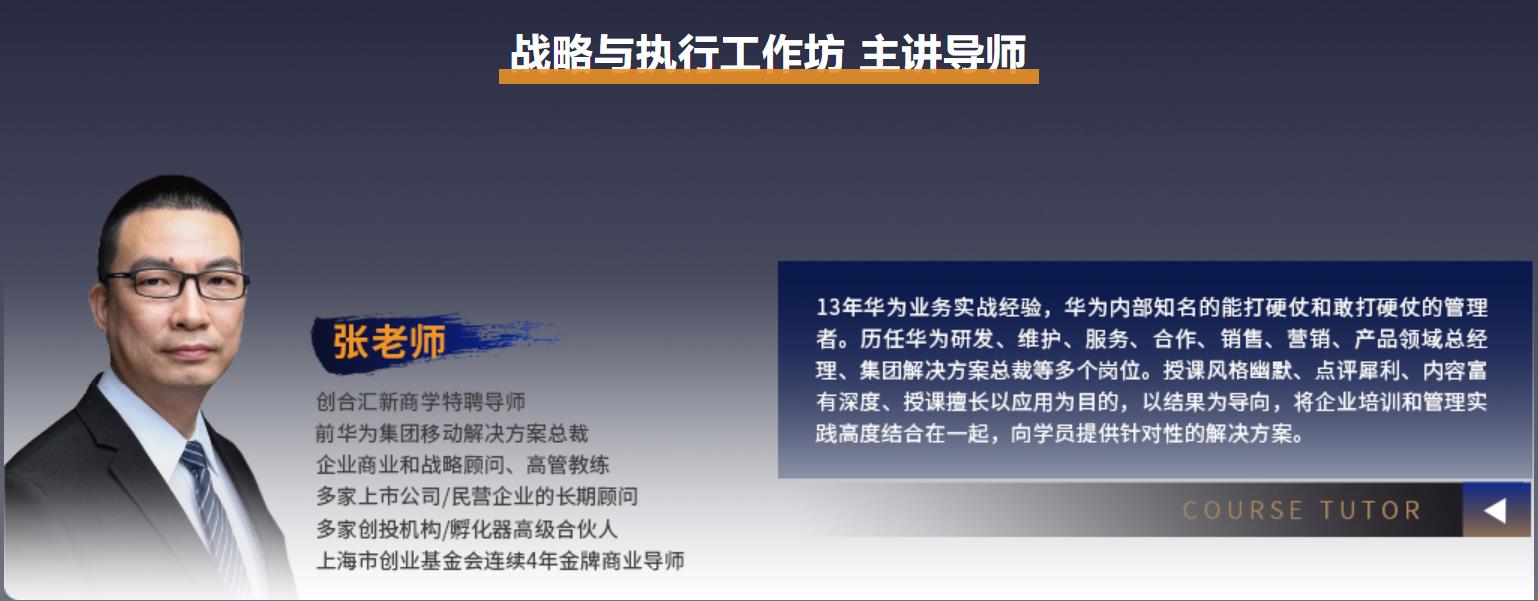 战略与执行工作坊 主讲导师

张老师

创合汇新商学特聘导师
前华为集团移动解决方案总裁
企业商业和战略顾问、高管教练
多家上市公司/民营企业的长期顾问
多家创投机构/孵化器高级合伙人
上海市创业基金会连续4年金牌商业导师

13年华为业务实战经验，华为内部知名的能打硬仗和敢打硬仗的管理者。历任华为研发、维护、服务、合作、销售、营销、产品领域总经理、集团解决方案总裁等多个岗位。授课风格幽默、点评犀利、内容富有深度、授课擅长以应用为目的，以结果为导向，将企业培训和管理实践高度结合在一起，向学员提供针对性的解决方案。

COURSE TUTOR